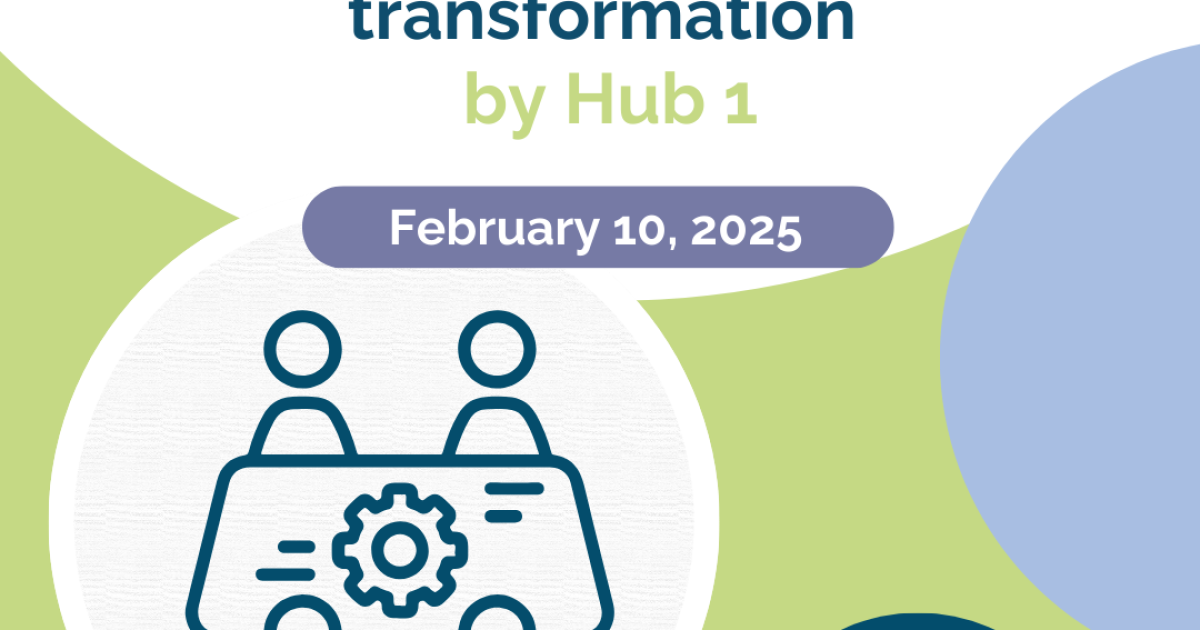 transformation
by Hub 1

February 10, 2025